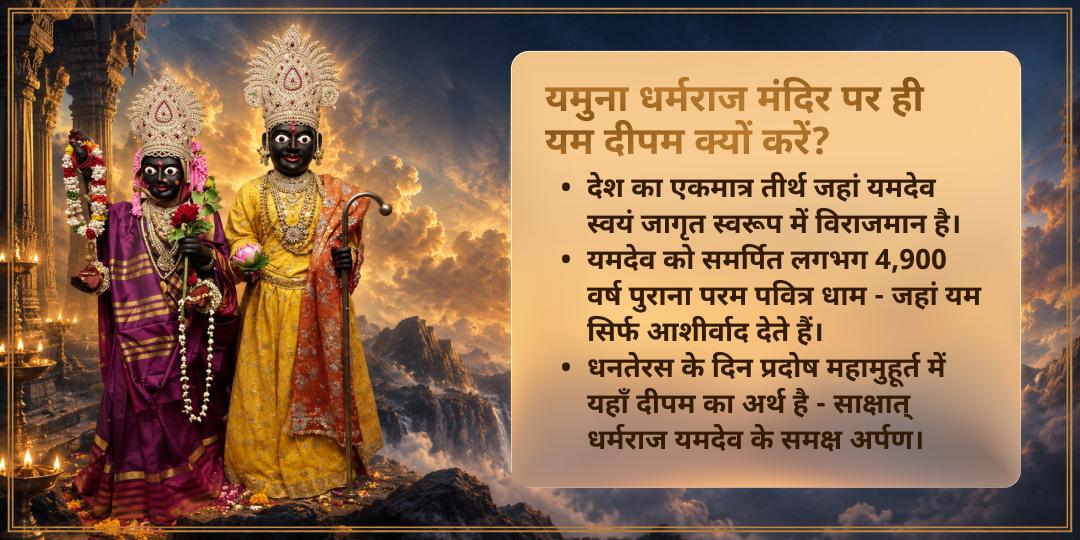 यमुना धर्मराज मंदिर पर ही यम दीपम क्यों करें?

• देश का एकमात्र तीर्थ जहां यमदेव स्वयं जागृत स्वरूप में विराजमान है।
• यमदेव को समर्पित लगभग 4,900 वर्ष पुराना परम पवित्र धाम - जहां यम सिर्फ आशीर्वाद देते हैं।
• धनतेरस के दिन प्रदोष महामुहूर्त में यहाँ दीपम का अर्थ है - साक्षात् धर्मराज यमदेव के समक्ष अर्पण।